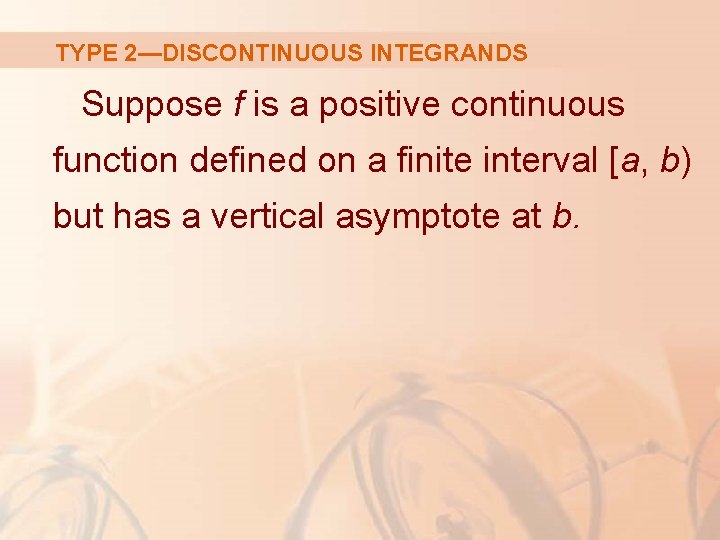 TYPE 2—DISCONTINUOUS INTEGRANDS

Suppose $f$ is a positive continuous function defined on a finite interval $[a, b)$ but has a vertical asymptote at $b$.